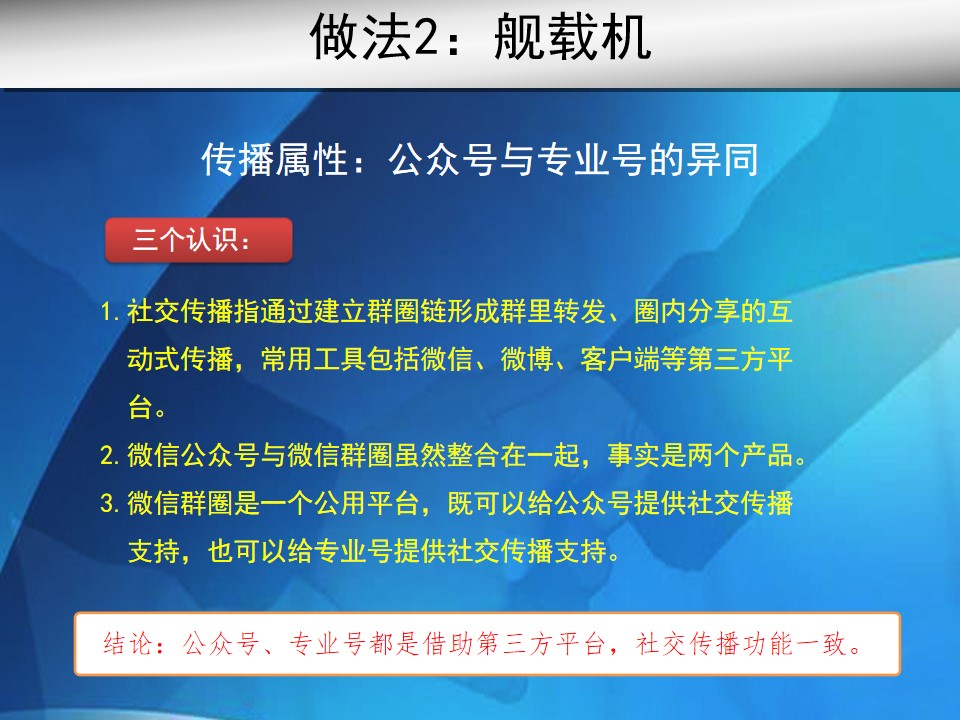 做法2：舰载机

传播属性：公众号与专业号的异同

三个认识：

1. 社交传播指通过建立群圈链形成群里转发、圈内分享的互动式传播，常用工具包括微信、微博、客户端等第三方平台。

2. 微信公众号与微信群圈虽然整合在一起，事实是两个产品。

3. 微信群圈是一个公用平台，既可以给公众号提供社交传播支持，也可以给专业号提供社交传播支持。

结论：公众号、专业号都是借助第三方平台，社交传播功能一致。